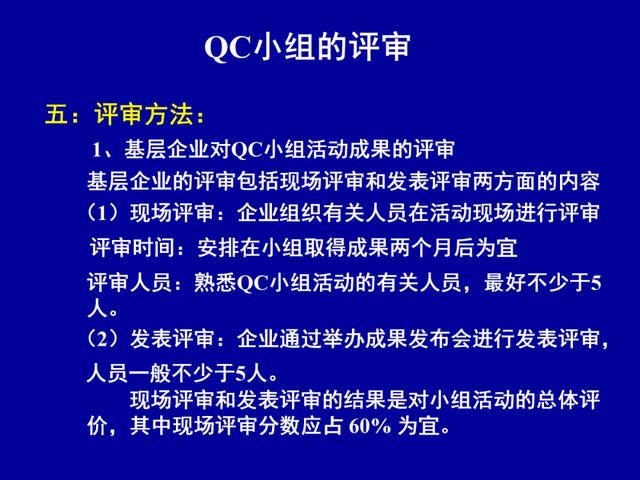 QC小组的评审

五：评审方法：

1、基层企业对QC小组活动成果的评审

基层企业的评审包括现场评审和发表评审两方面的内容

（1）现场评审：企业组织有关人员在活动现场进行评审

评审时间：安排在小组取得成果两个月后为宜

评审人员：熟悉QC小组活动的有关人员，最好不少于5人。

（2）发表评审：企业通过举办成果发布会进行发表评审，人员一般不少于5人。

现场评审和发表评审的结果是对小组活动的总体评价，其中现场评审分数应占 60% 为宜。